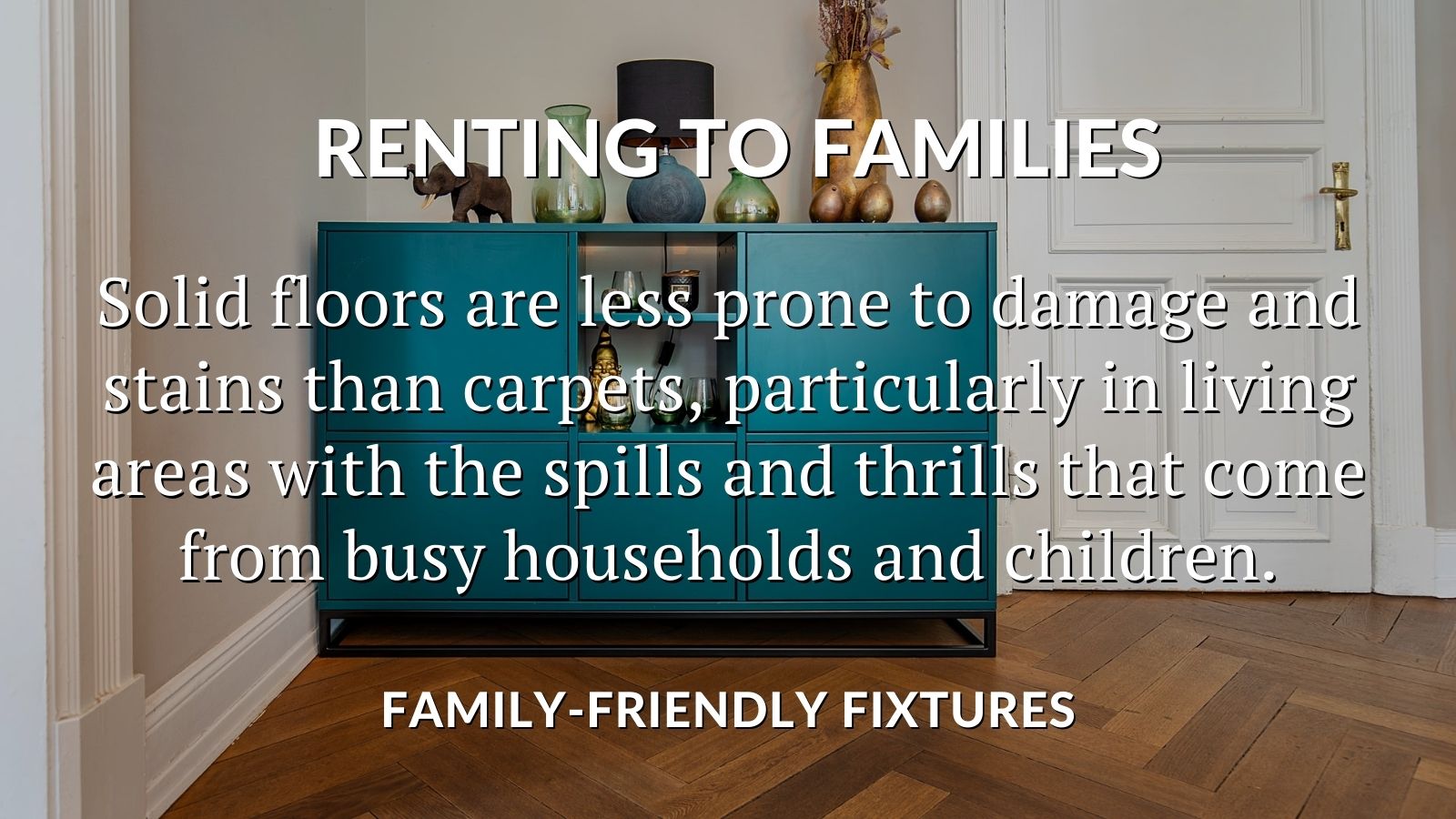 RENTING TO FAMILIES

Solid floors are less prone to damage and stains than carpets, particularly in living areas with the spills and thrills that come from busy households and children.

FAMILY-FRIENDLY FIXTURES